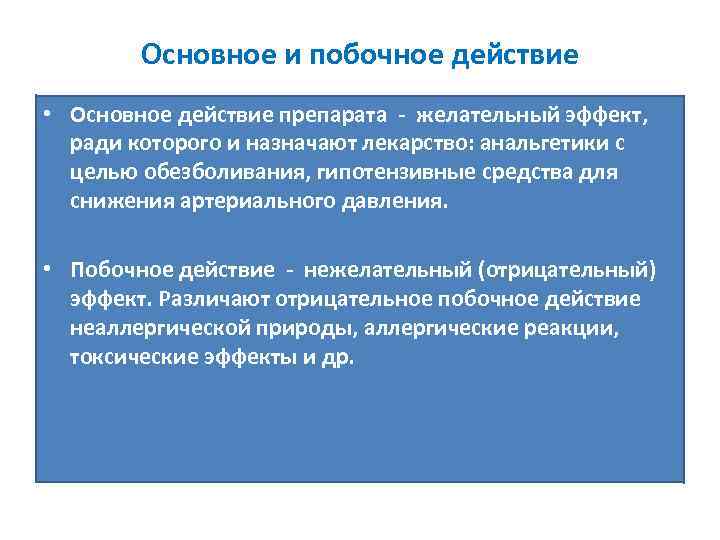 Основное и побочное действие

• Основное действие препарата - желательный эффект, ради которого и назначают лекарство: анальгетики с целью обезболивания, гипотензивные средства для снижения артериального давления.

• Побочное действие - нежелательный (отрицательный) эффект. Различают отрицательное побочное действие неаллергической природы, аллергические реакции, токсические эффекты и др.